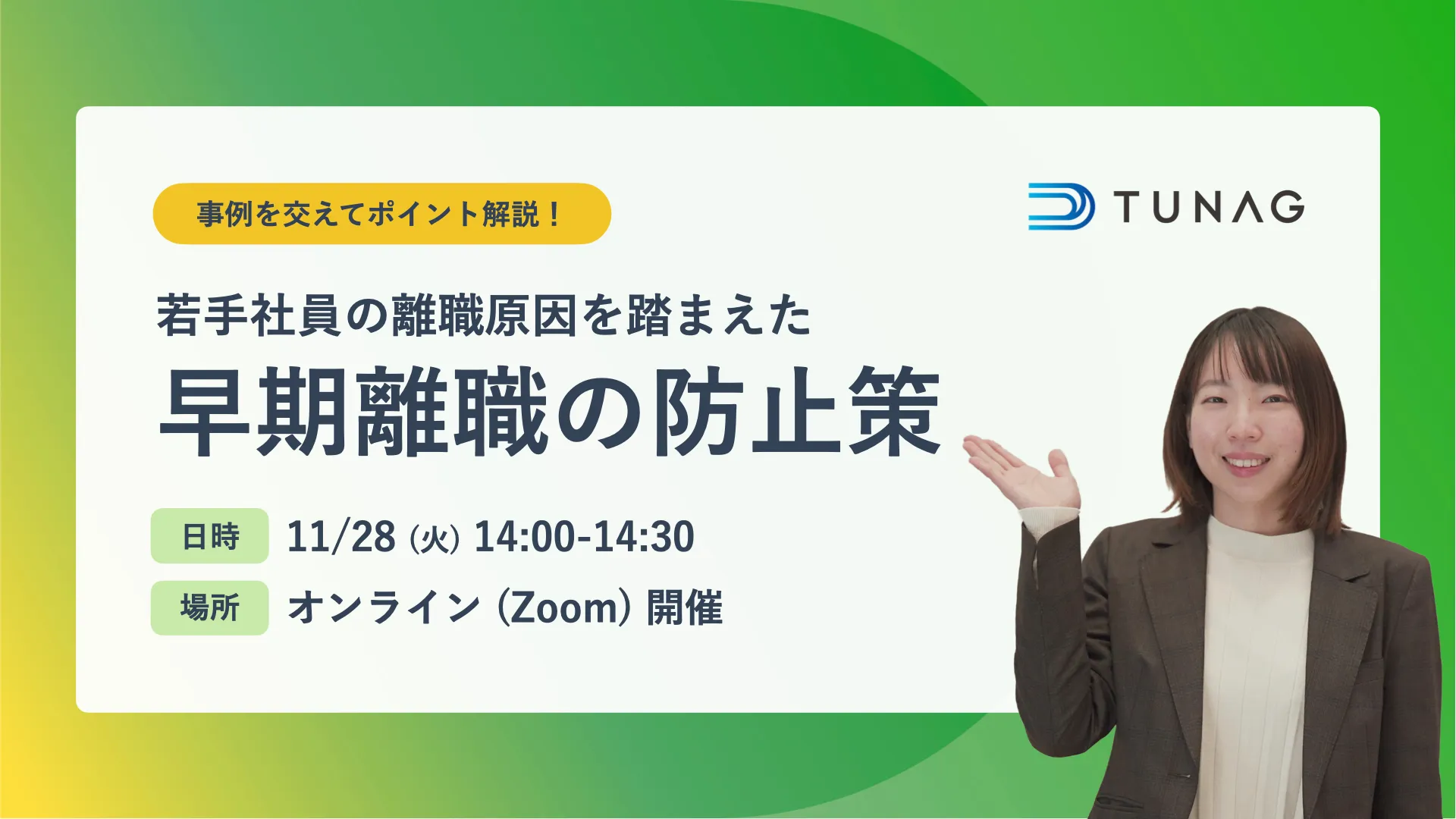 事例を交えてポイント解説！

TUNAG

若手社員の離職原因を踏まえた
早期離職の防止策

日時 11/28 (火) 14:00-14:30
場所 オンライン (Zoom) 開催